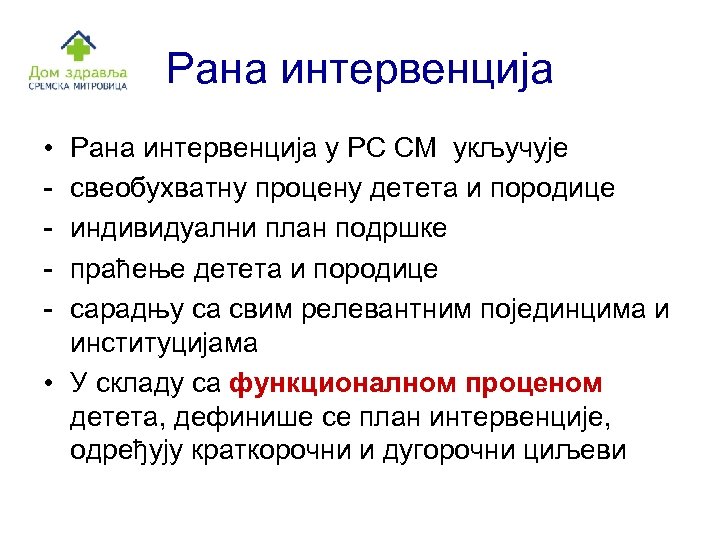 Дом здравља
СРЕМСКА МИТРОВИЦА

Рана интервенција

• Рана интервенција у РС СМ укључује
- свеобухватну процену детета и породице
- индивидуални план подршке
- праћење детета и породице
- сарадњу са свим релевантним појединцима и институцијама
• У складу са функционалном проценом детета, дефинише се план интервенције, одређују краткорочни и дугорочни циљеви